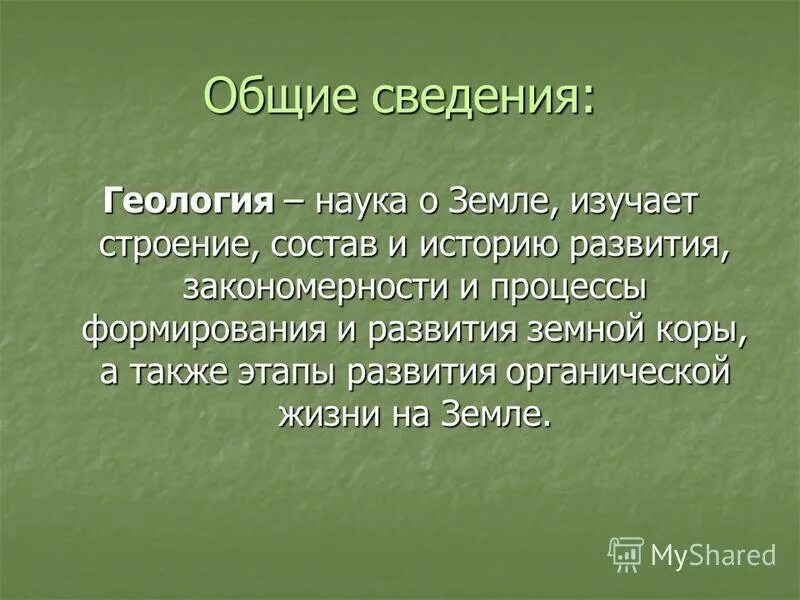 Общие сведения:

Геология – наука о Земле, изучает строение, состав и историю развития, закономерности и процессы формирования и развития земной коры, а также этапы развития органической жизни на Земле.

MyShared